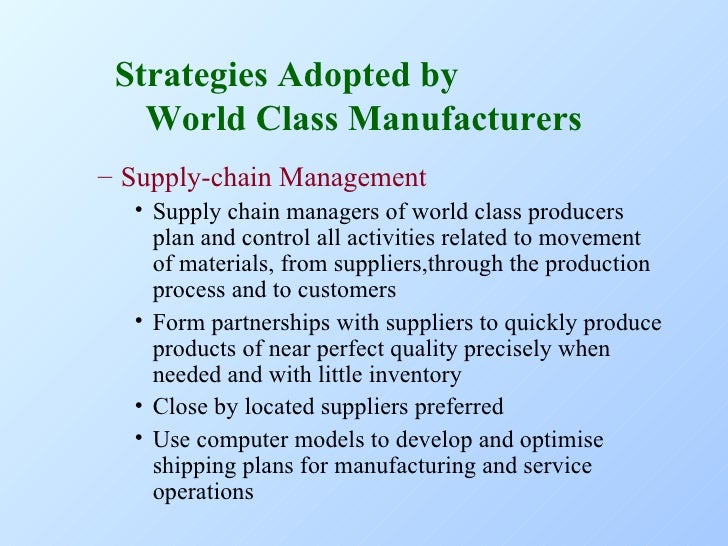 Strategies Adopted by
World Class Manufacturers

– Supply-chain Management

• Supply chain managers of world class producers plan and control all activities related to movement of materials, from suppliers,through the production process and to customers

• Form partnerships with suppliers to quickly produce products of near perfect quality precisely when needed and with little inventory

• Close by located suppliers preferred

• Use computer models to develop and optimise shipping plans for manufacturing and service operations